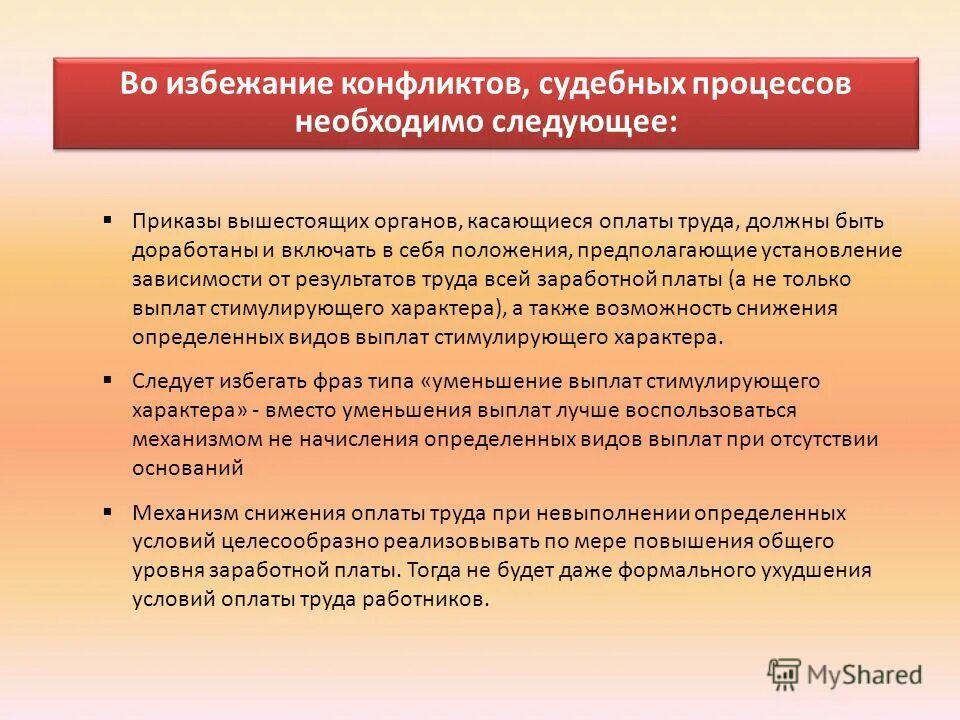 Во избежание конфликтов, судебных процессов необходимо следующее:

▪ Приказы вышестоящих органов, касающиеся оплаты труда, должны быть доработаны и включать в себя положения, предполагающие установление зависимости от результатов труда всей заработной платы (а не только выплат стимулирующего характера), а также возможность снижения определенных видов выплат стимулирующего характера.

▪ Следует избегать фраз типа «уменьшение выплат стимулирующего характера» - вместо уменьшения выплат лучше воспользоваться механизмом не начисления определенных видов выплат при отсутствии оснований

▪ Механизм снижения оплаты труда при невыполнении определенных условий целесообразно реализовывать по мере повышения общего уровня заработной платы. Тогда не будет даже формального ухудшения условий оплаты труда работников.

MyShared